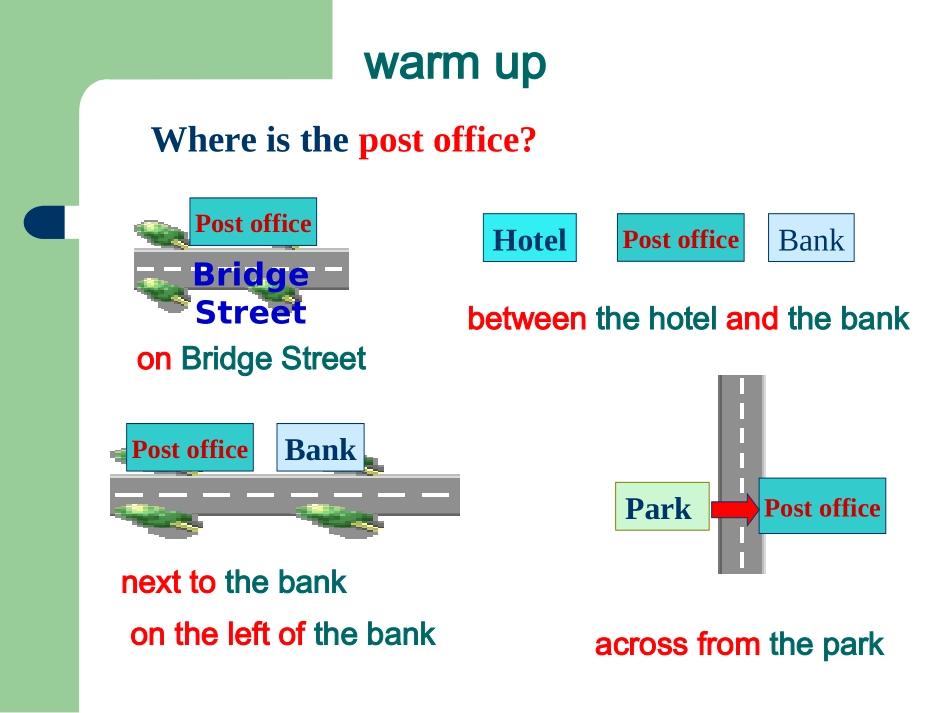 warm up

Where is the post office?

Post office

Bridge Street

on Bridge Street

Hotel Post office Bank

between the hotel and the bank

Post office Bank

next to the bank

on the left of the bank

Park Post office

across from the park